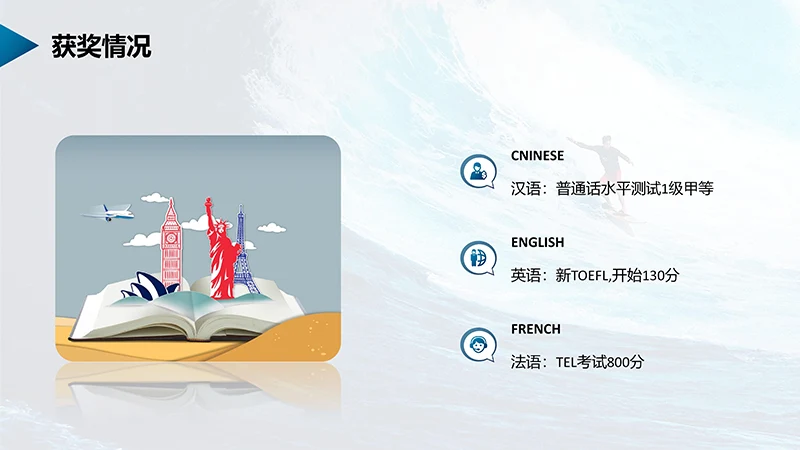 获奖情况

CNINESE
汉语：普通话水平测试1级甲等

ENGLISH
英语：新TOEFL,开始130分

FRENCH
法语：TEL考试800分